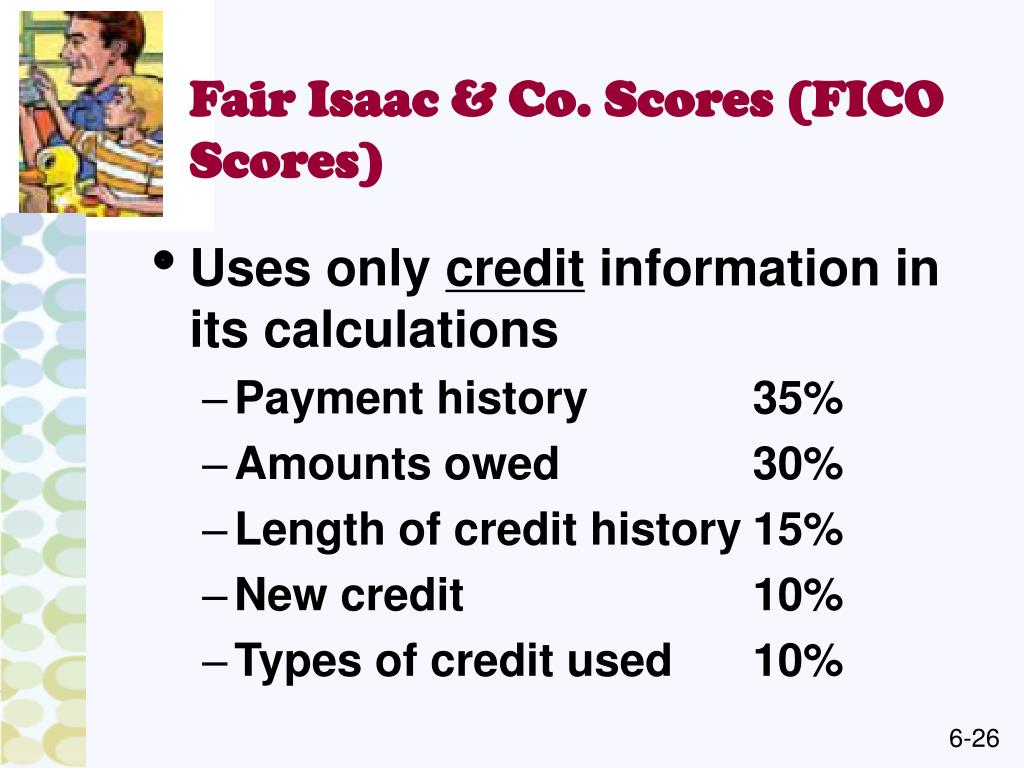 Fair Isaac & Co. Scores (FICO Scores)

• Uses only credit information in its calculations
– Payment history 35%
– Amounts owed 30%
– Length of credit history 15%
– New credit 10%
– Types of credit used 10%

6-26